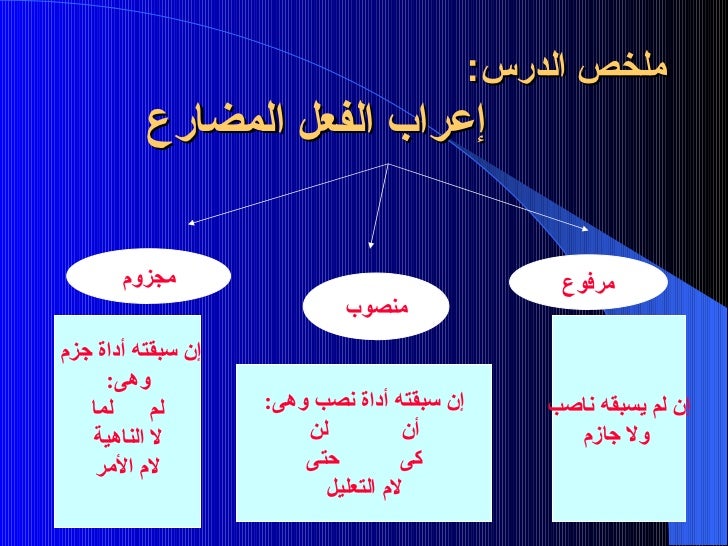 ملخص الدرس:
إعراب الفعل المضارع

مرفوع

إن لم يسبقه ناصب ولا جازم

منصوب

إن سبقته أداة نصب وهى:
أن لن
كى حتى
لام التعليل

مجزوم

إن سبقته أداة جزم وهى:
لم لما
لا الناهية
لام الأمر